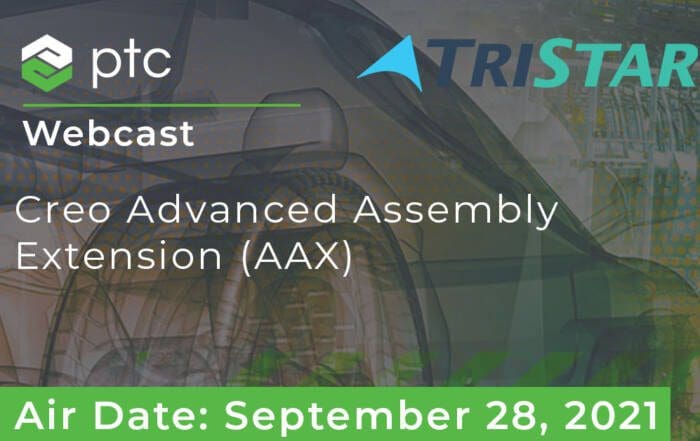 ptc

TRISTAR

Webcast

Creo Advanced Assembly Extension (AAX)

Air Date: September 28, 2021